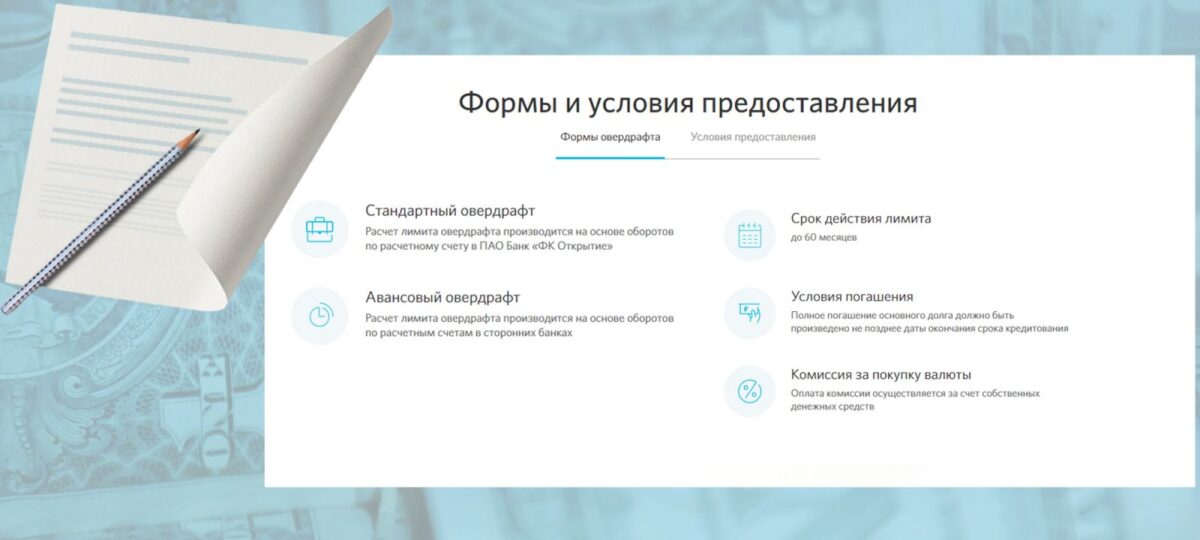 Формы и условия предоставления

Формы овердрафта

Условия предоставления

Стандартный овердрафт

Расчет лимита овердрафта производится на основе оборотов по расчетному счету в ПАО Банк «ФК Открытие»

Авансовый овердрафт

Расчет лимита овердрафта производится на основе оборотов по расчетным счетам в сторонних банках

Срок действия лимита

до 60 месяцев

Условия погашения

Полное погашение основного долга должно быть произведено не позднее даты окончания срока кредитования

Комиссия за покупку валюты

Оплата комиссии осуществляется за счет собственных денежных средств